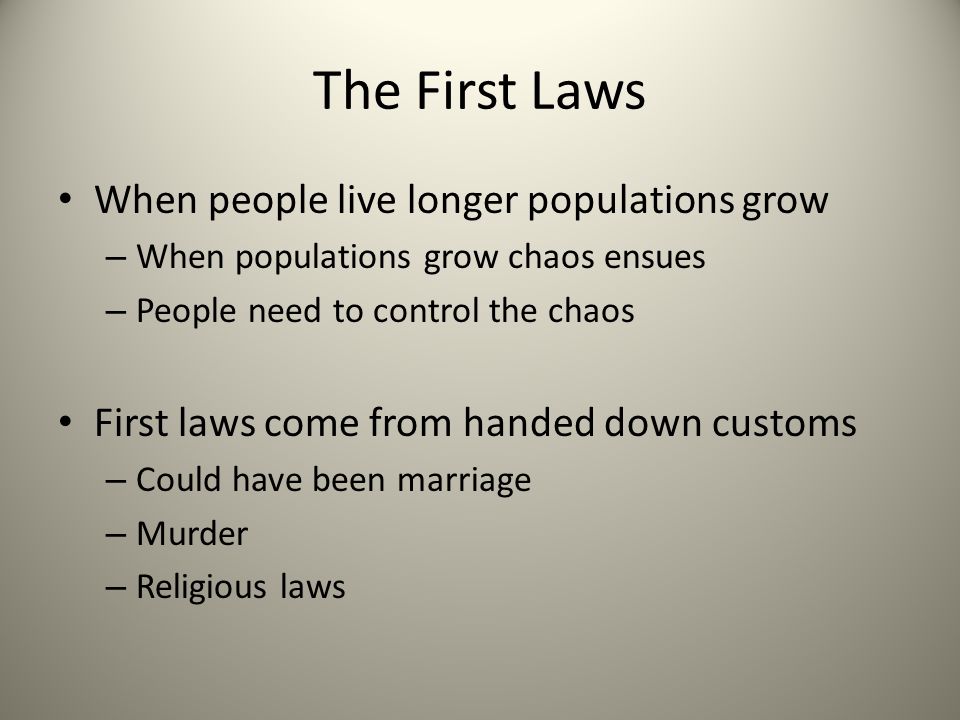 The First Laws

• When people live longer populations grow
  – When populations grow chaos ensues
  – People need to control the chaos

• First laws come from handed down customs
  – Could have been marriage
  – Murder
  – Religious laws